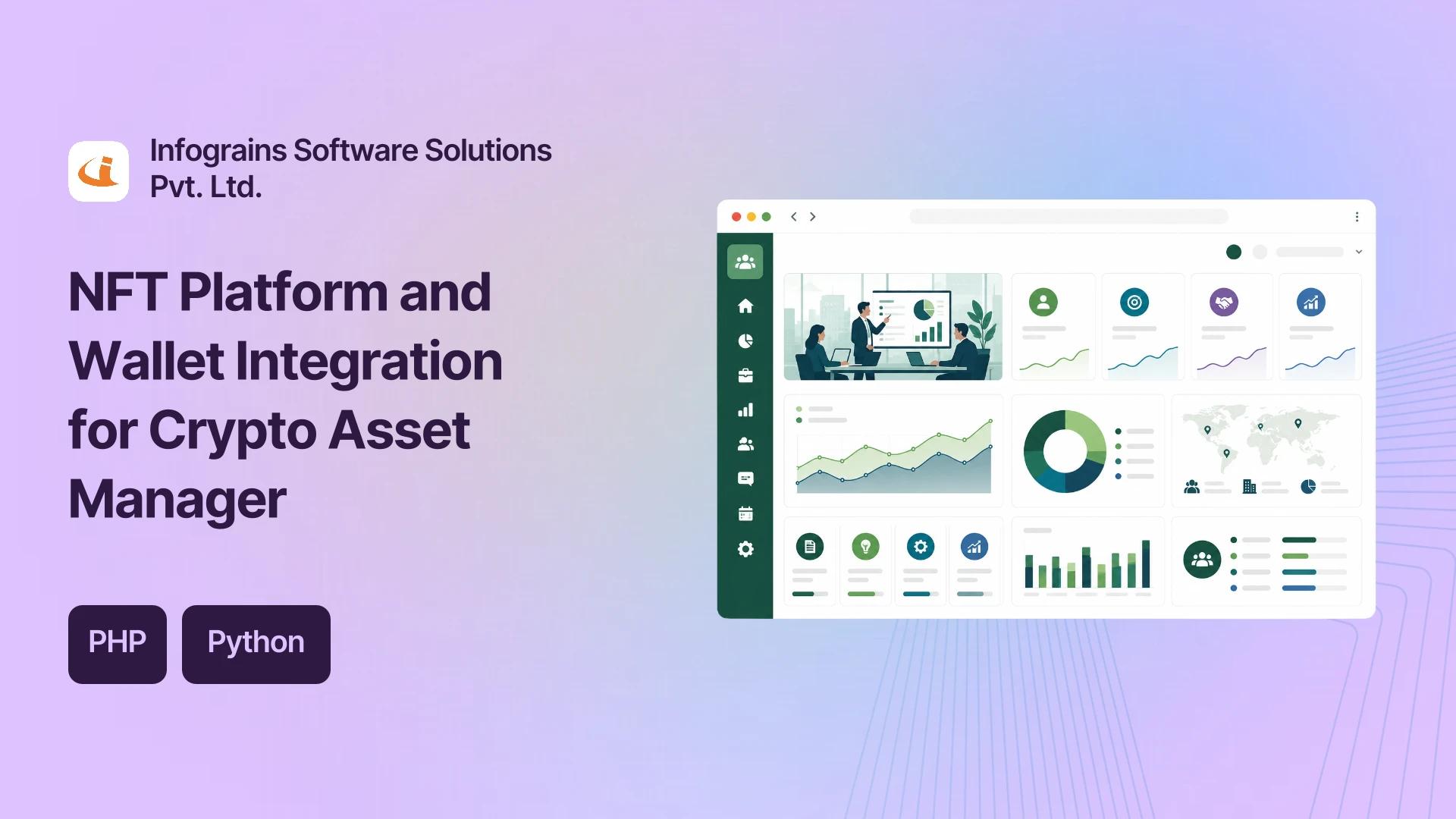 Infograins Software Solutions Pvt. Ltd.

NFT Platform and Wallet Integration for Crypto Asset Manager

PHP

Python